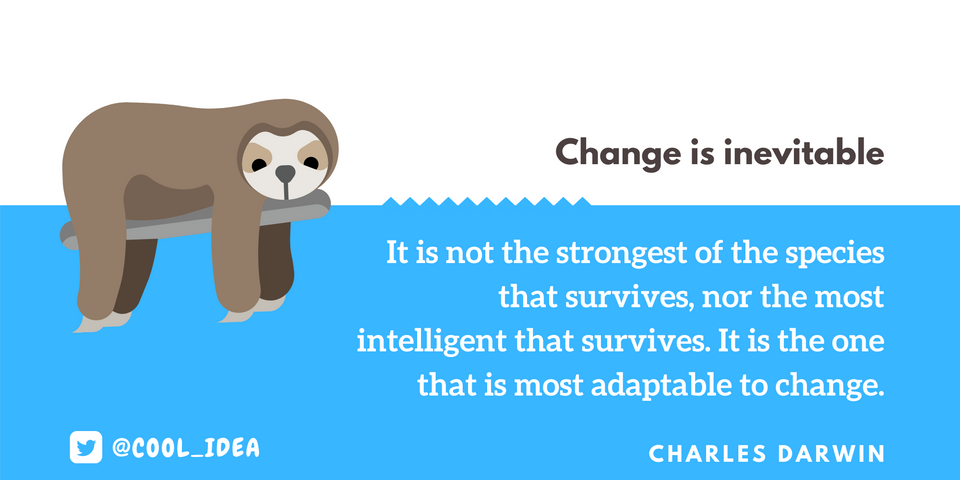 Change is inevitable

It is not the strongest of the species that survives, nor the most intelligent that survives. It is the one that is most adaptable to change.

@COOL_IDEA

CHARLES DARWIN